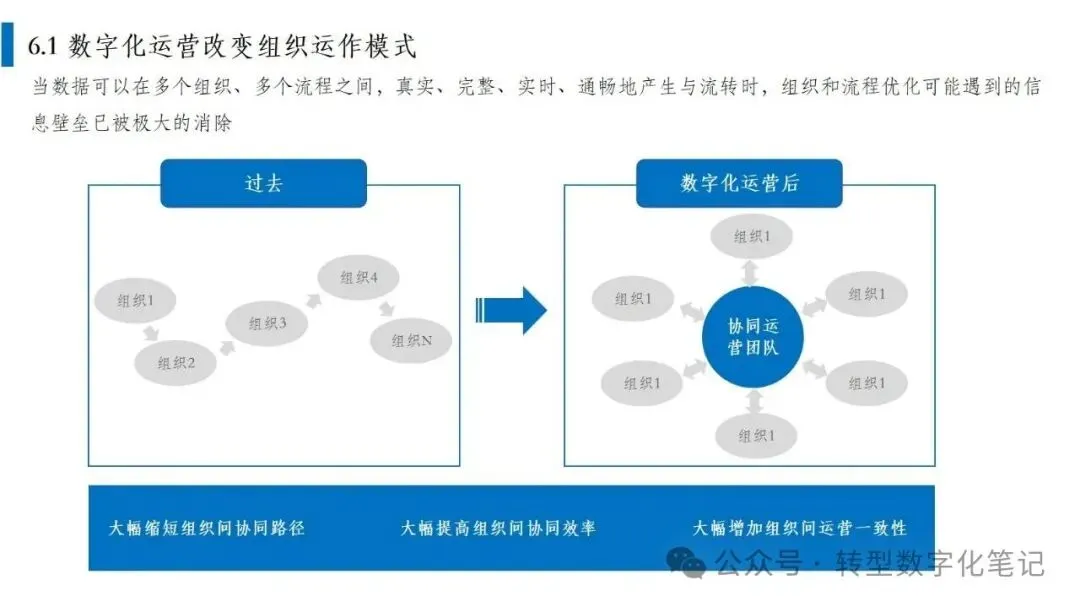 6.1 数字化运营改变组织运作模式

当数据可以在多个组织、多个流程之间，真实、完整、实时、通畅地产生与流转时，组织和流程优化可能遇到的信息壁垒已被极大的消除

过去

组织1

组织2

组织3

组织4

组织N

数字化运营后

组织1

组织1

组织1

协同运营团队

组织1

组织1

组织1

大幅缩短组织间协同路径

大幅提高组织间协同效率

大幅增加组织间运营一致性

公众号 · 转型数字化笔记